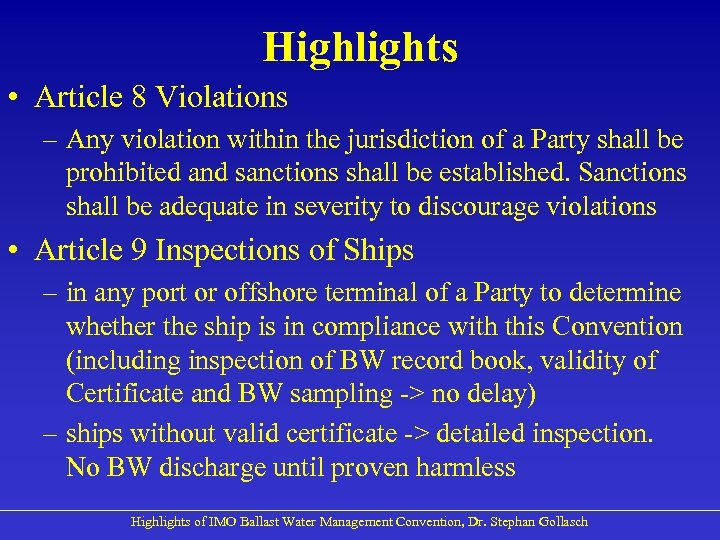 Highlights

• Article 8 Violations

– Any violation within the jurisdiction of a Party shall be prohibited and sanctions shall be established. Sanctions shall be adequate in severity to discourage violations

• Article 9 Inspections of Ships

– in any port or offshore terminal of a Party to determine whether the ship is in compliance with this Convention (including inspection of BW record book, validity of Certificate and BW sampling -> no delay)

– ships without valid certificate -> detailed inspection. No BW discharge until proven harmless

Highlights of IMO Ballast Water Management Convention, Dr. Stephan Gollasch